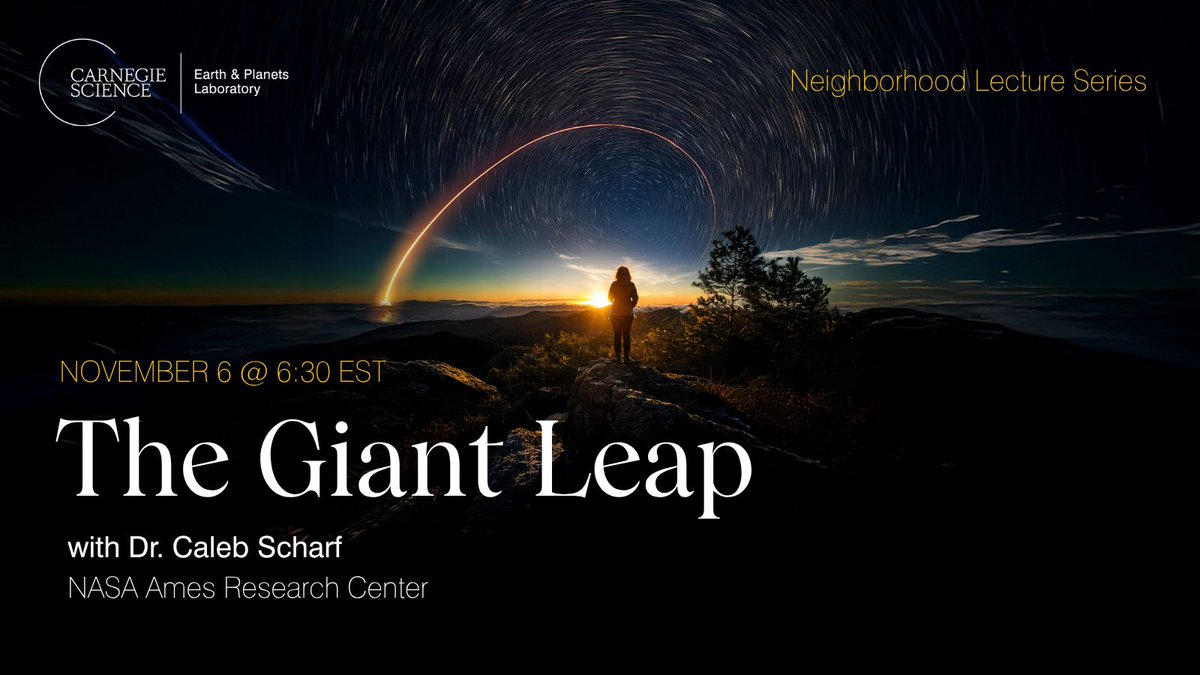 CARNEGIE SCIENCE

Earth & Planets Laboratory

Neighborhood Lecture Series

NOVEMBER 6 @ 6:30 EST

The Giant Leap

with Dr. Caleb Scharf

NASA Ames Research Center